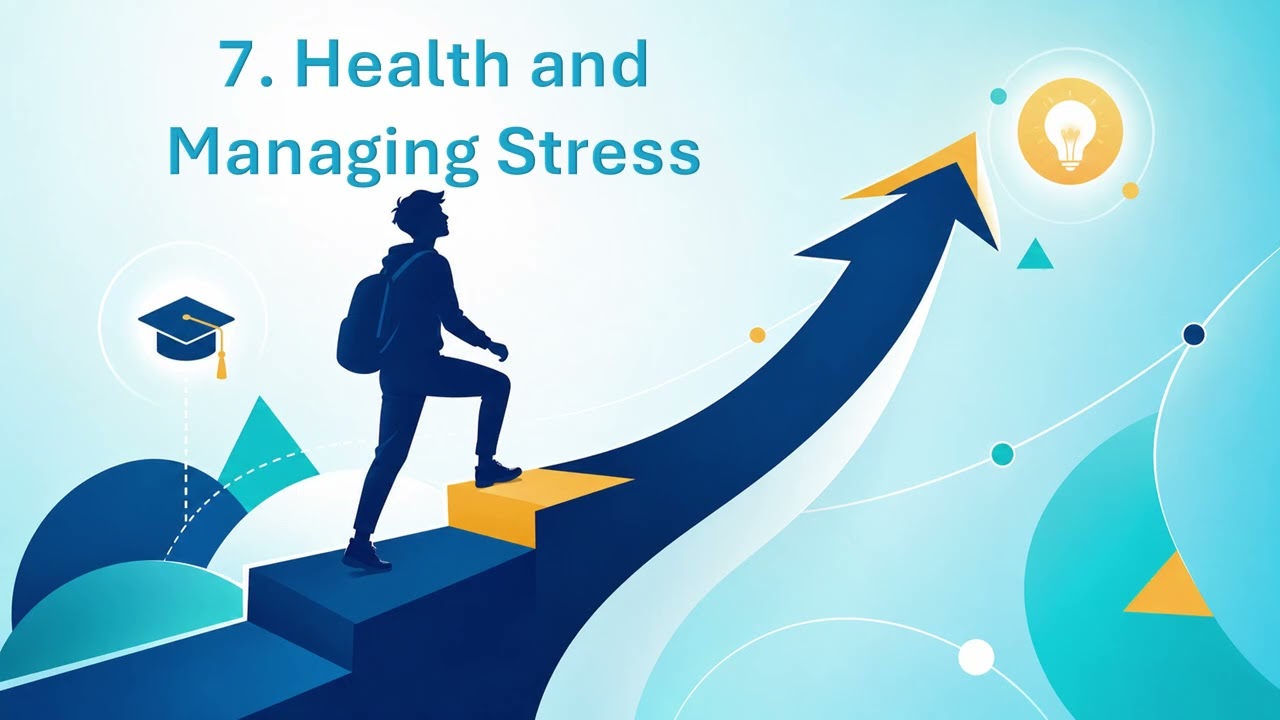 7. Health and Managing Stress